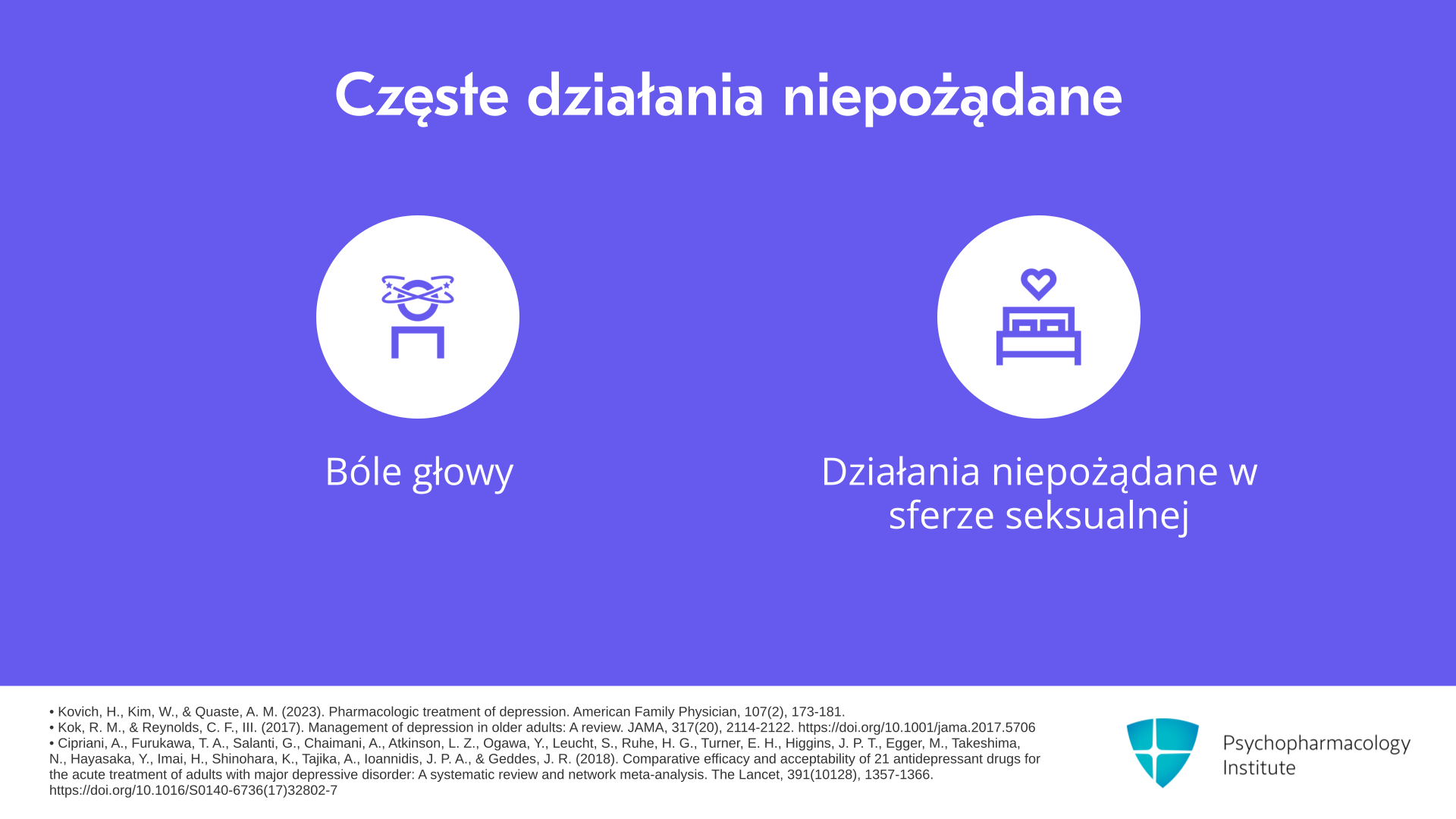 Częste działania niepożądane

Bóle głowy

Działania niepożądane w sferze seksualnej

• Kovich, H., Kim, W., & Quaste, A. M. (2023). Pharmacologic treatment of depression. American Family Physician, 107(2), 173-181.
• Kok, R. M., & Reynolds, C. F., III. (2017). Management of depression in older adults: A review. JAMA, 317(20), 2114-2122. https://doi.org/10.1001/jama.2017.5706
• Cipriani, A., Furukawa, T. A., Salanti, G., Chaimani, A., Atkinson, L. Z., Ogawa, Y., Leucht, S., Ruhe, H. G., Turner, E. H., Higgins, J. P. T., Egger, M., Takeshima, N., Hayasaka, Y., Imai, H., Shinohara, K., Tajika, A., Ioannidis, J. P. A., & Geddes, J. R. (2018). Comparative efficacy and acceptability of 21 antidepressant drugs for the acute treatment of adults with major depressive disorder: A systematic review and network meta-analysis. The Lancet, 391(10128), 1357-1366. https://doi.org/10.1016/S0140-6736(17)32802-7

Psychopharmacology
Institute